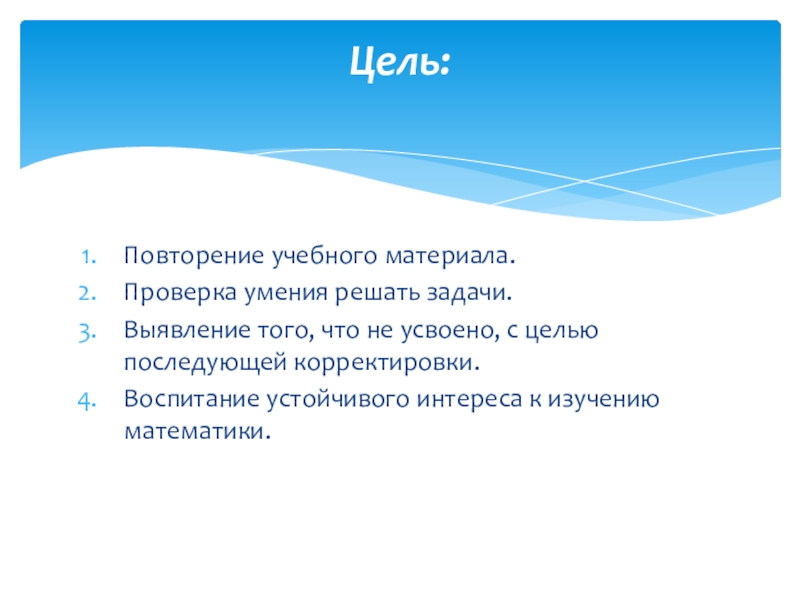 Цель:

1. Повторение учебного материала.
2. Проверка умения решать задачи.
3. Выявление того, что не усвоено, с целью последующей корректировки.
4. Воспитание устойчивого интереса к изучению математики.